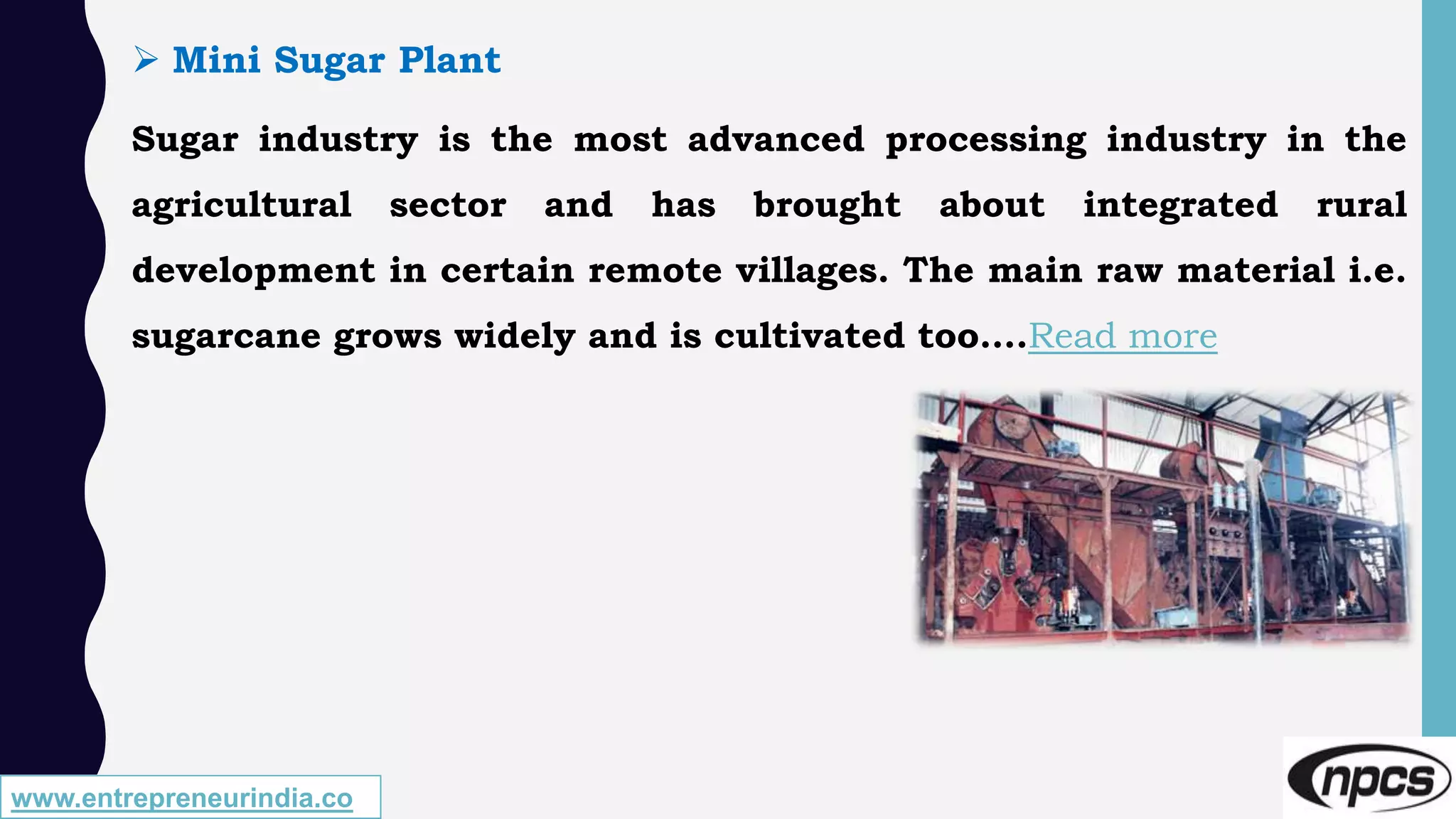 ➢ Mini Sugar Plant

Sugar industry is the most advanced processing industry in the agricultural sector and has brought about integrated rural development in certain remote villages. The main raw material i.e. sugarcane grows widely and is cultivated too....Read more

www.entrepreneurindia.co

npcs